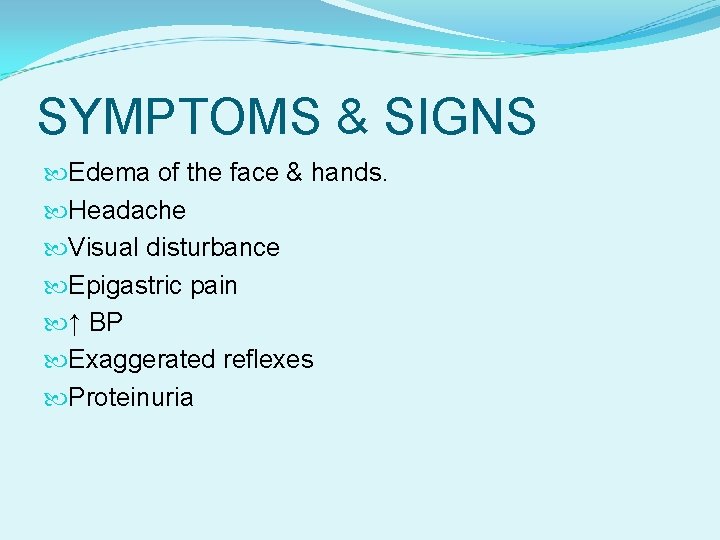 SYMPTOMS & SIGNS

Edema of the face & hands.

Headache

Visual disturbance

Epigastric pain

↑ BP

Exaggerated reflexes

Proteinuria